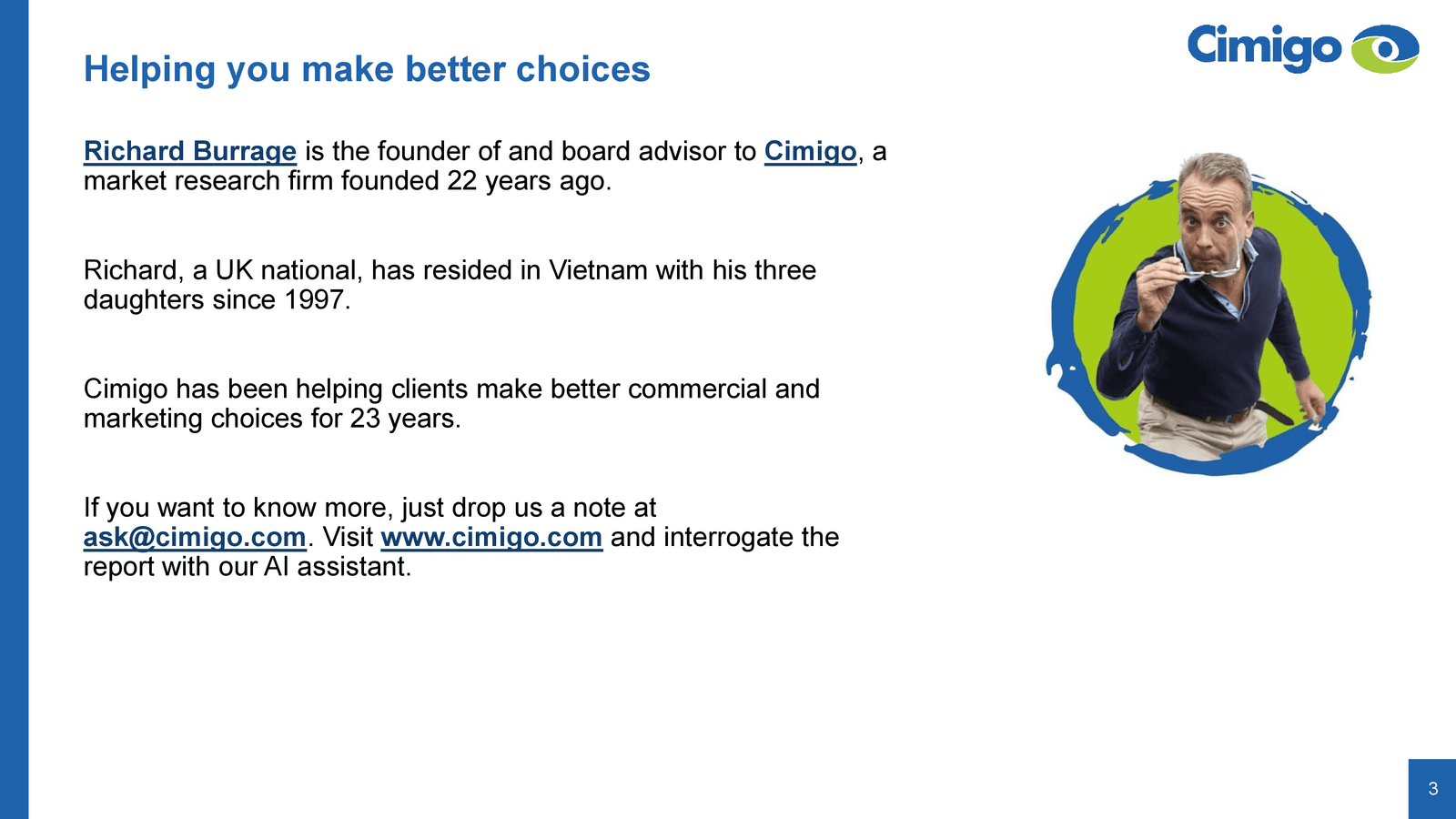 Helping you make better choices

Cimigo

Richard Burrage is the founder of and board advisor to Cimigo, a market research firm founded 22 years ago.

Richard, a UK national, has resided in Vietnam with his three daughters since 1997.

Cimigo has been helping clients make better commercial and marketing choices for 23 years.

If you want to know more, just drop us a note at ask@cimigo.com. Visit www.cimigo.com and interrogate the report with our AI assistant.

3